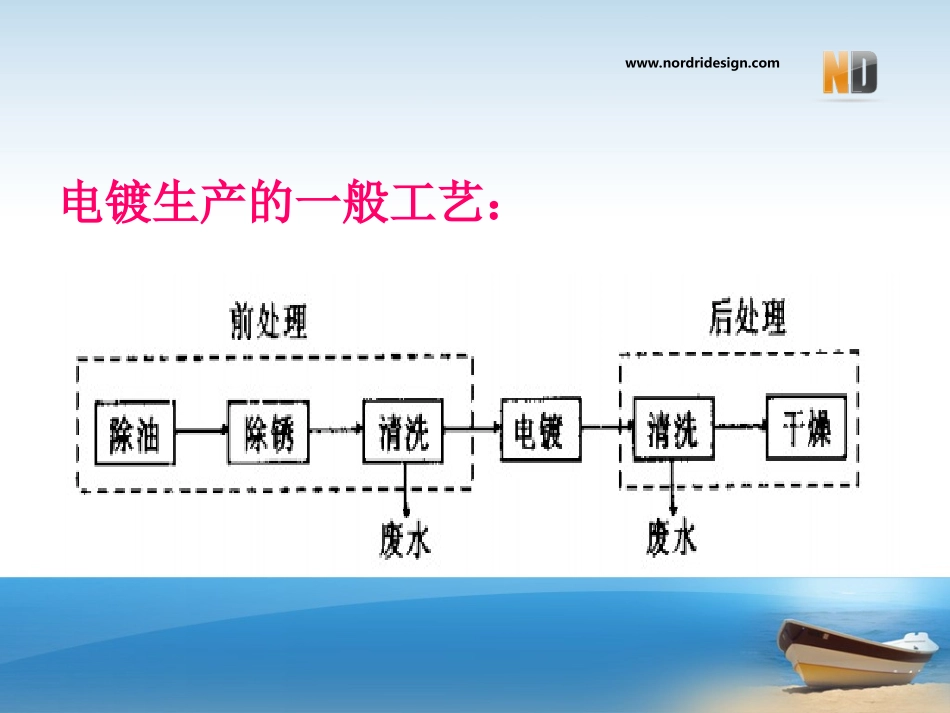 www.nordridesign.com

ND

电镀生产的一般工艺：

前处理

后处理

除油

除锈

清洗

电镀

清洗

干燥

废水

废水